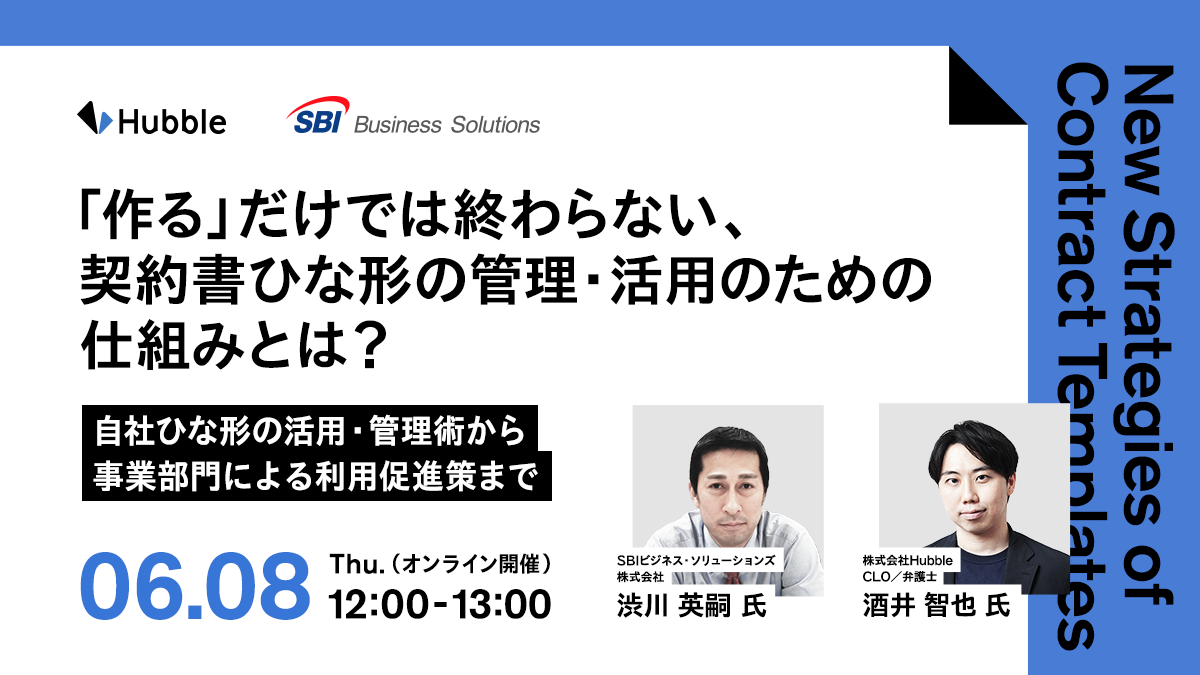 Hubble

SBI Business Solutions

「作る」だけでは終わらない、契約書ひな形の管理・活用のための仕組みとは？

自社ひな形の活用・管理術から事業部門による利用促進策まで

06.08

Thu.（オンライン開催）
12:00-13:00

SBIビジネス・ソリューションズ株式会社
渋川 英嗣 氏

株式会社Hubble
CLO／弁護士
酒井 智也 氏

New Strategies of Contract Templates